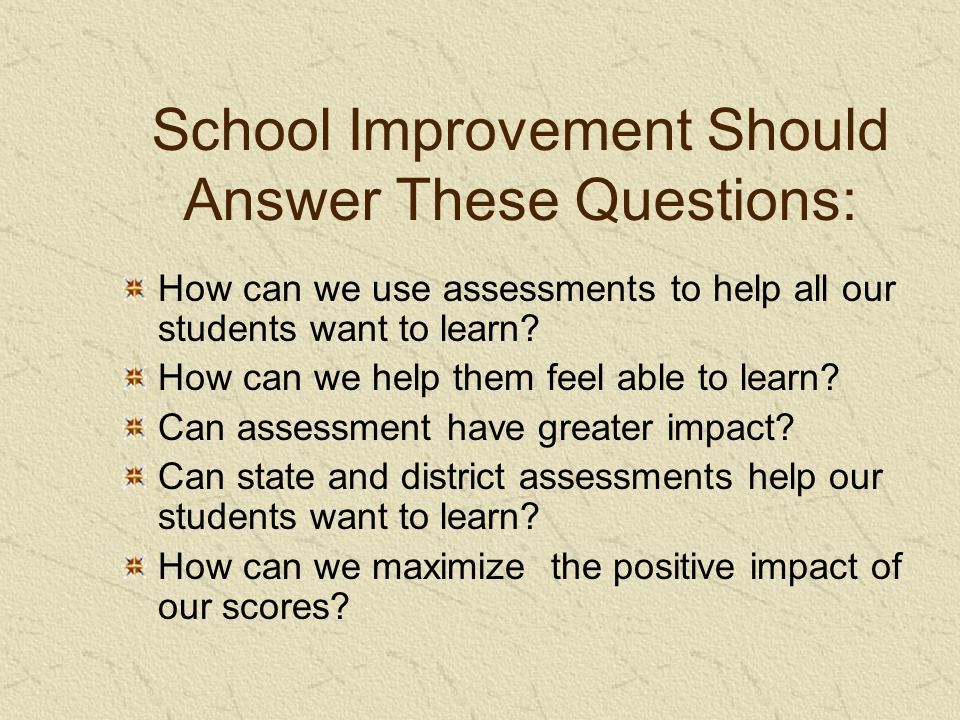 School Improvement Should Answer These Questions:

How can we use assessments to help all our students want to learn?

How can we help them feel able to learn?

Can assessment have greater impact?

Can state and district assessments help our students want to learn?

How can we maximize the positive impact of our scores?